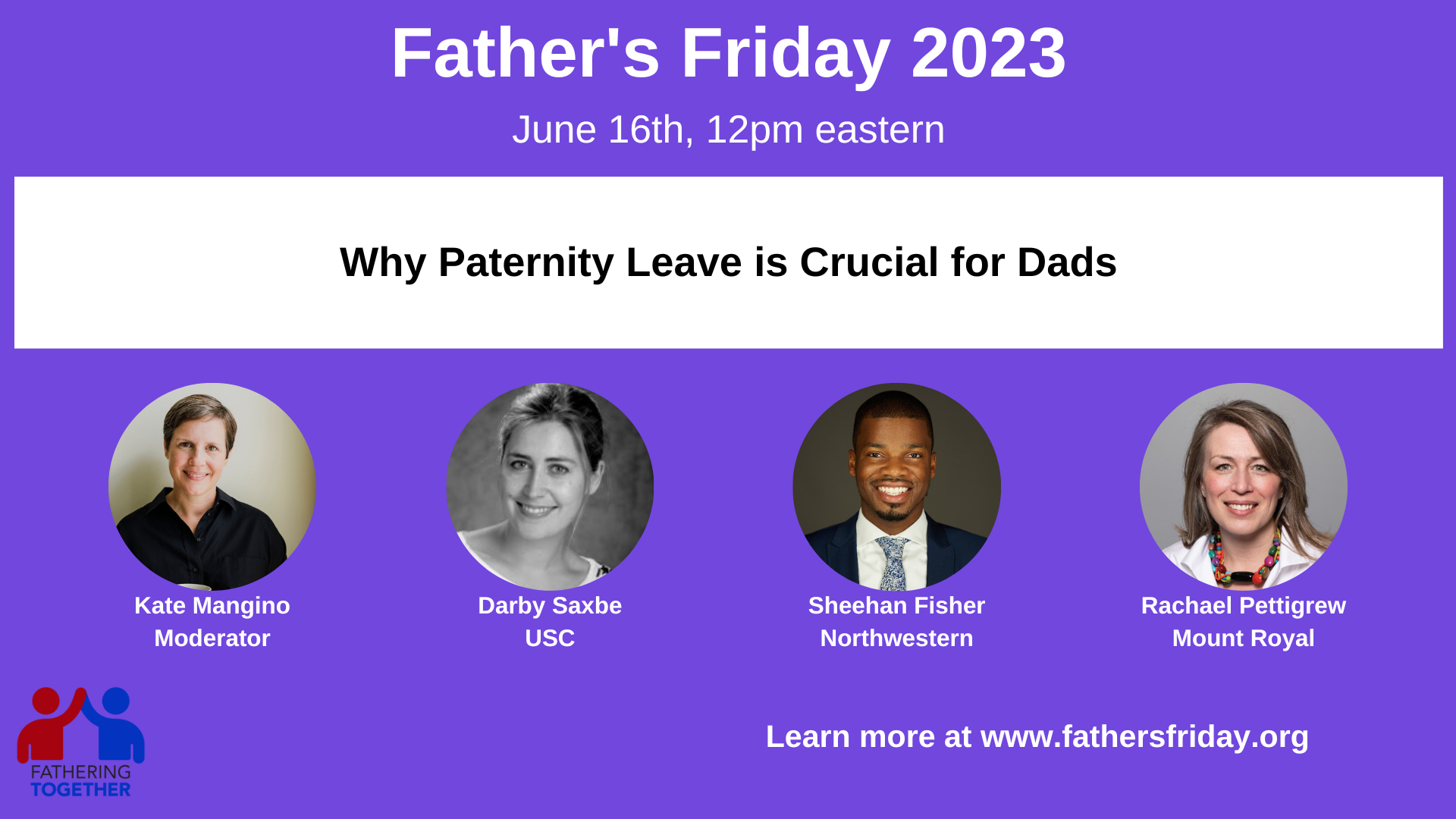 Father's Friday 2023

June 16th, 12pm eastern

Why Paternity Leave is Crucial for Dads

Kate Mangino
Moderator

Darby Saxbe
USC

Sheehan Fisher
Northwestern

Rachael Pettigrew
Mount Royal

FATHERING
TOGETHER

Learn more at www.fathersfriday.org